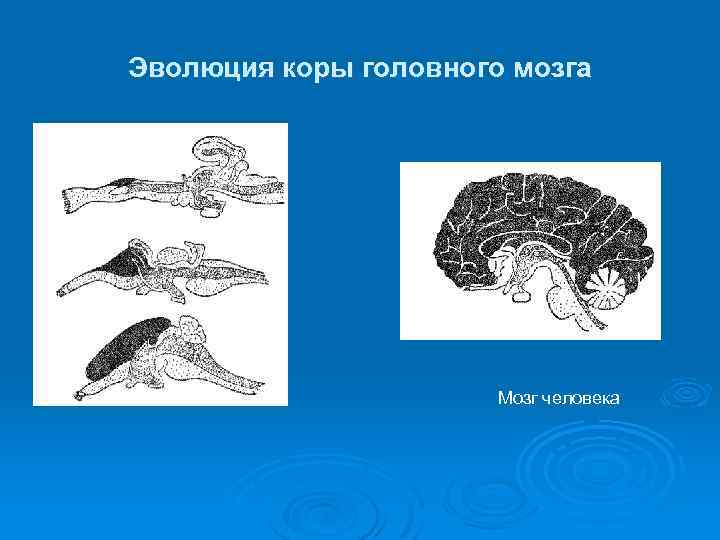 Эволюция коры головного мозга

Мозг человека